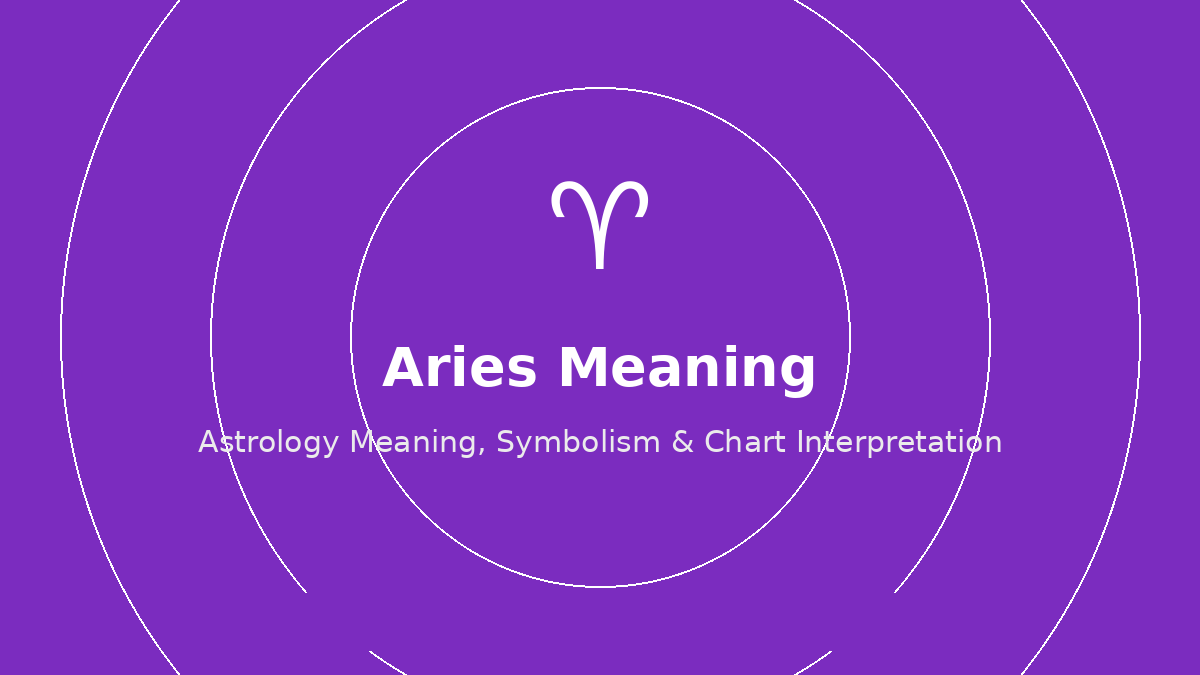 ♈

Aries Meaning

Astrology Meaning, Symbolism & Chart Interpretation